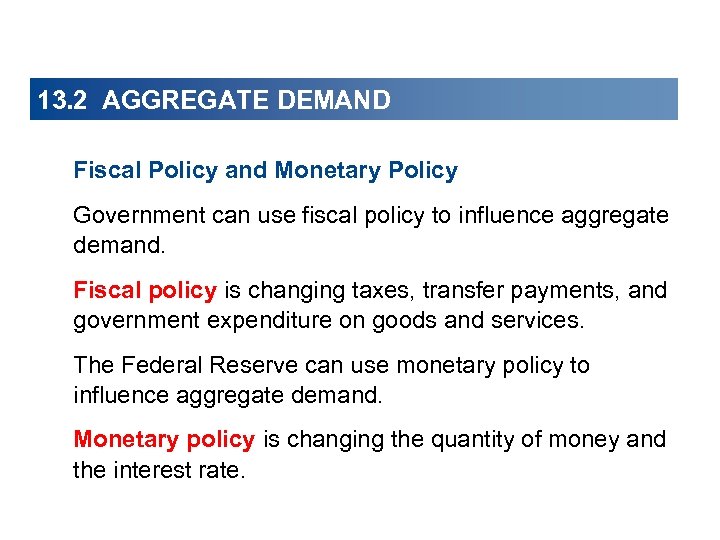 13.2 AGGREGATE DEMAND

Fiscal Policy and Monetary Policy

Government can use fiscal policy to influence aggregate demand.

Fiscal policy is changing taxes, transfer payments, and government expenditure on goods and services.

The Federal Reserve can use monetary policy to influence aggregate demand.

Monetary policy is changing the quantity of money and the interest rate.